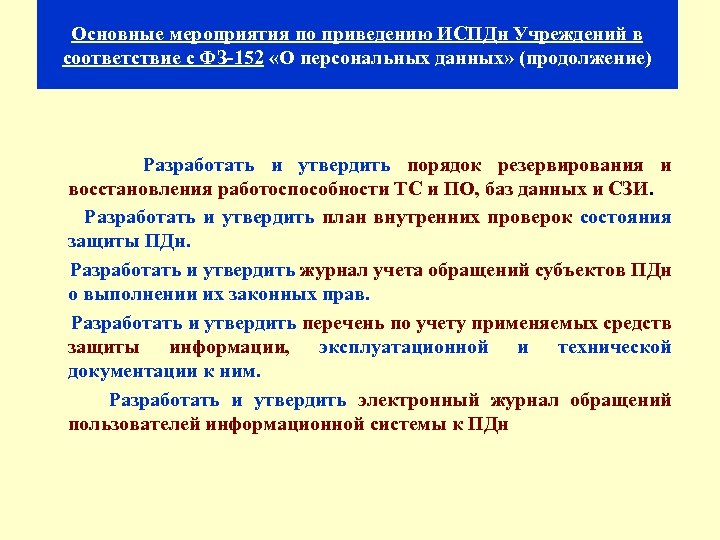 Основные мероприятия по приведению ИСПДн Учреждений в соответствие с ФЗ-152 «О персональных данных» (продолжение)

Разработать и утвердить порядок резервирования и восстановления работоспособности ТС и ПО, баз данных и СЗИ.

Разработать и утвердить план внутренних проверок состояния защиты ПДн.

Разработать и утвердить журнал учета обращений субъектов ПДн о выполнении их законных прав.

Разработать и утвердить перечень по учету применяемых средств защиты информации, эксплуатационной и технической документации к ним.

Разработать и утвердить электронный журнал обращений пользователей информационной системы к ПДн